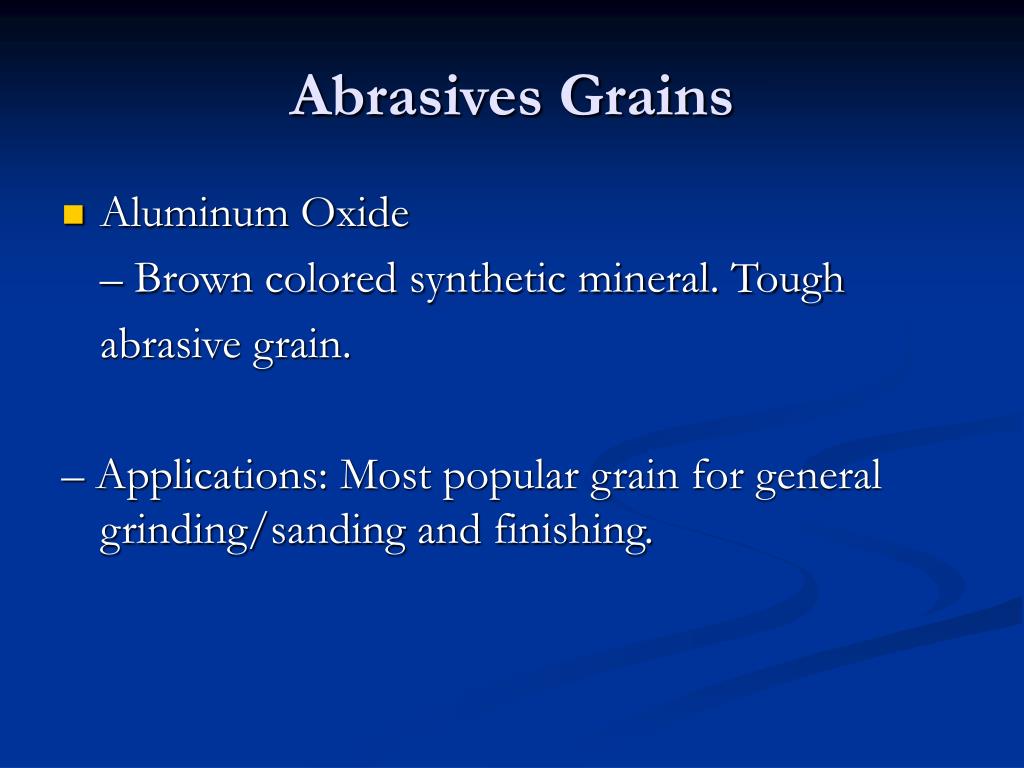 Abrasives Grains

Aluminum Oxide

– Brown colored synthetic mineral. Tough abrasive grain.

– Applications: Most popular grain for general grinding/sanding and finishing.